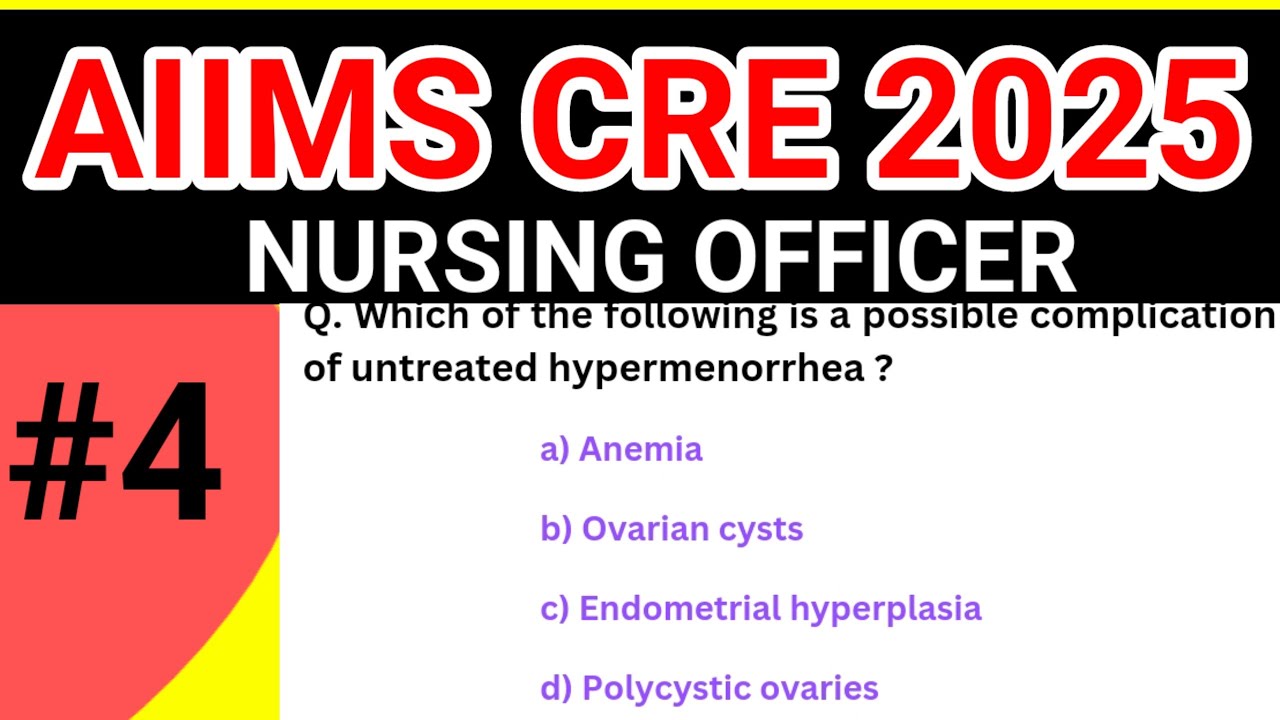 AIIMS CRE 2025
NURSING OFFICER

#4

Q. Which of the following is a possible complication of untreated hypermenorrhea ?

a) Anemia

b) Ovarian cysts

c) Endometrial hyperplasia

d) Polycystic ovaries